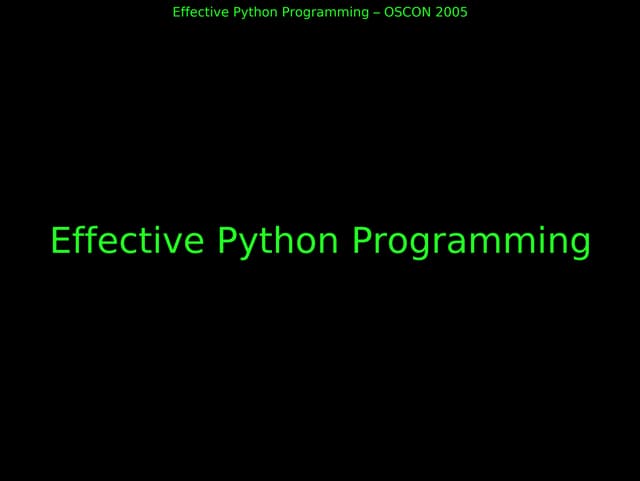 Effective Python Programming – OSCON 2005

Effective Python Programming